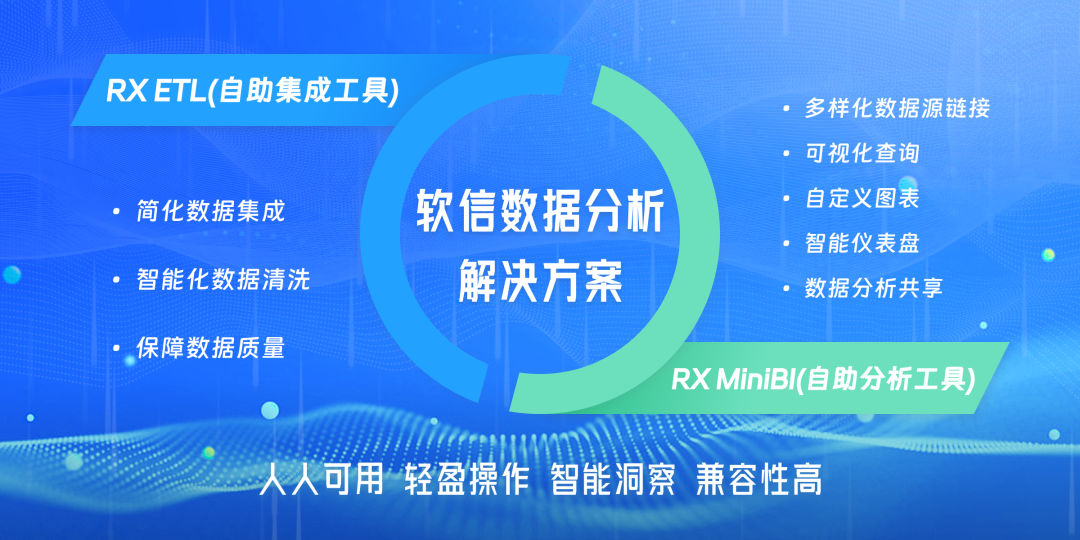 RX ETL(自助集成工具)

• 简化数据集成
• 智能化数据清洗
• 保障数据质量

软信数据分析
解决方案

• 多样化数据源链接
• 可视化查询
• 自定义图表
• 智能仪表盘
• 数据分析共享

RX MiniBI(自助分析工具)

人人可用 轻盈操作 智能洞察 兼容性高